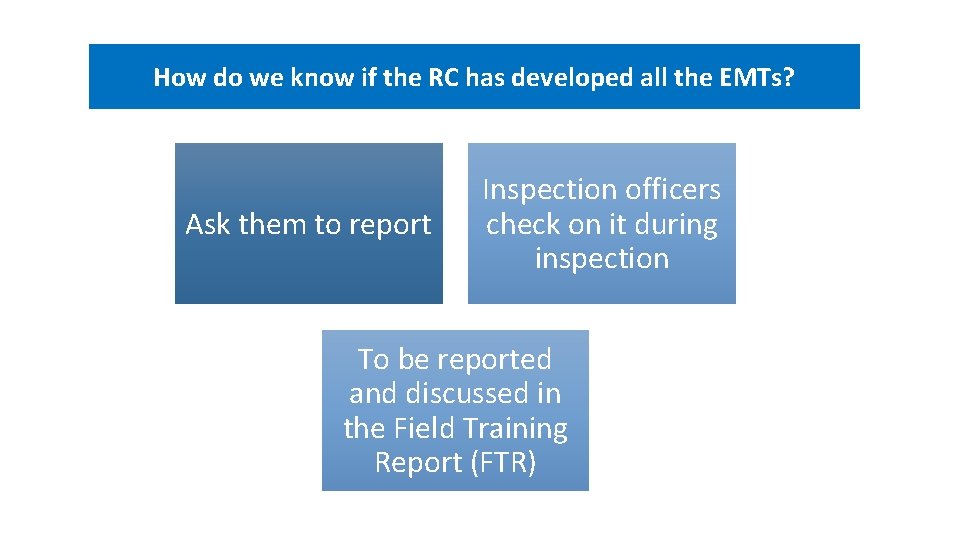 How do we know if the RC has developed all the EMTs?

Ask them to report

Inspection officers check on it during inspection

To be reported and discussed in the Field Training Report (FTR)